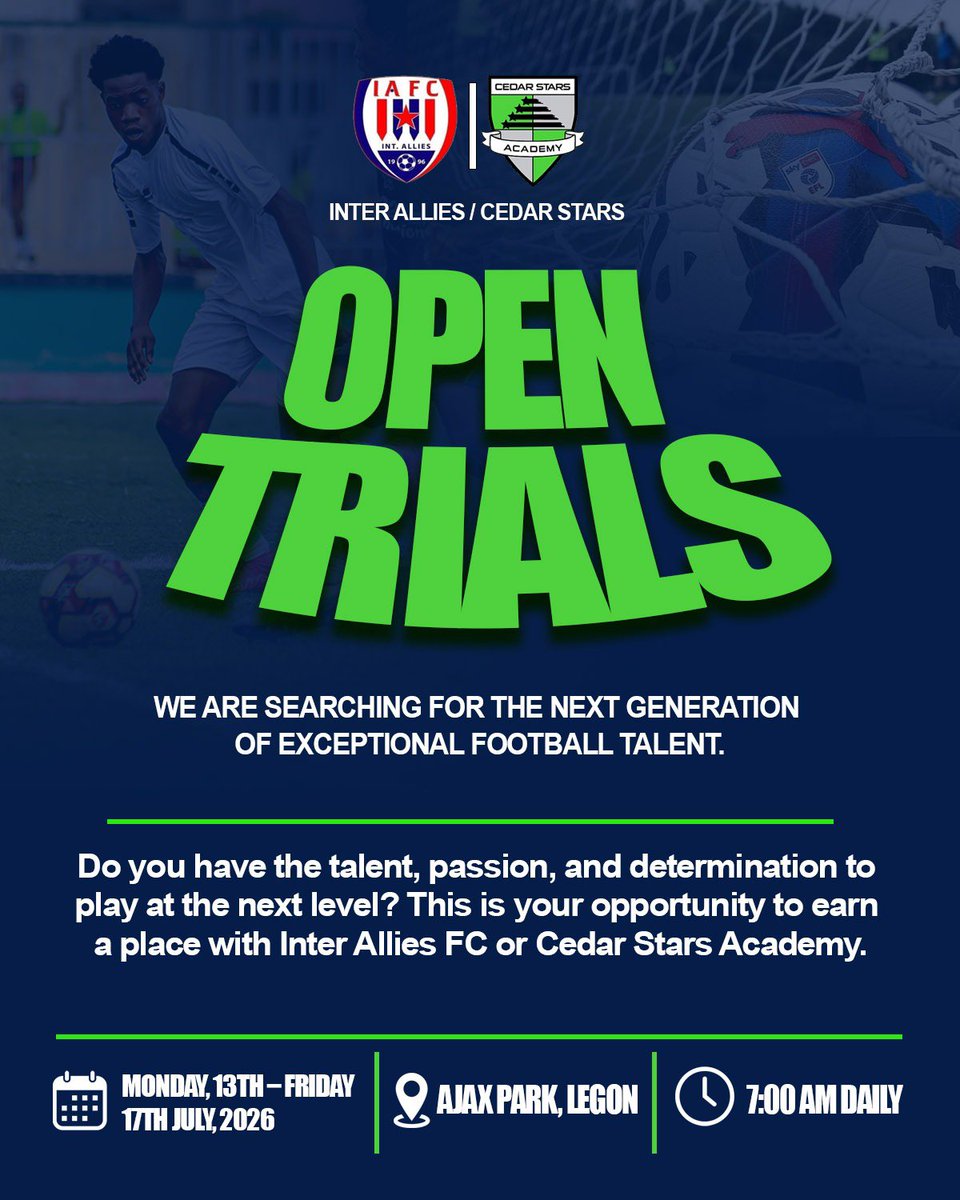 IAFC
INT. ALLIES
19 96

CEDAR STARS
ACADEMY

INTER ALLIES / CEDAR STARS

OPEN TRIALS

WE ARE SEARCHING FOR THE NEXT GENERATION OF EXCEPTIONAL FOOTBALL TALENT.

Do you have the talent, passion, and determination to play at the next level? This is your opportunity to earn a place with Inter Allies FC or Cedar Stars Academy.

MONDAY, 13TH – FRIDAY 17TH JULY, 2026

AJAX PARK, LEGON

7:00 AM DAILY